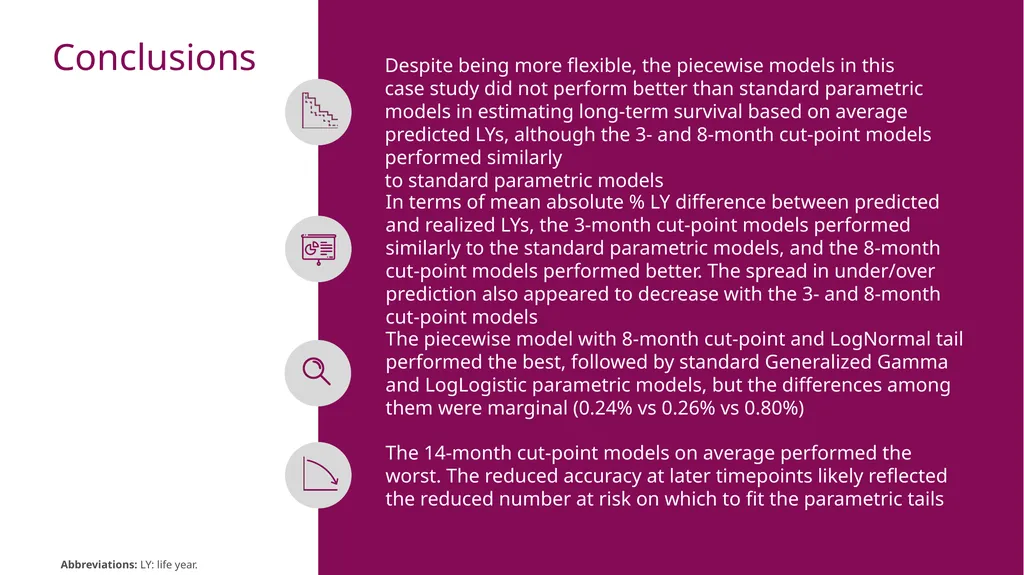 Conclusions

Despite being more flexible, the piecewise models in this case study did not perform better than standard parametric models in estimating long-term survival based on average predicted LYs, although the 3- and 8-month cut-point models performed similarly
to standard parametric models

In terms of mean absolute % LY difference between predicted and realized LYs, the 3-month cut-point models performed similarly to the standard parametric models, and the 8-month cut-point models performed better. The spread in under/over prediction also appeared to decrease with the 3- and 8-month cut-point models

The piecewise model with 8-month cut-point and LogNormal tail performed the best, followed by standard Generalized Gamma and LogLogistic parametric models, but the differences among them were marginal (0.24% vs 0.26% vs 0.80%)

The 14-month cut-point models on average performed the worst. The reduced accuracy at later timepoints likely reflected the reduced number at risk on which to fit the parametric tails

Abbreviations: LY: life year.